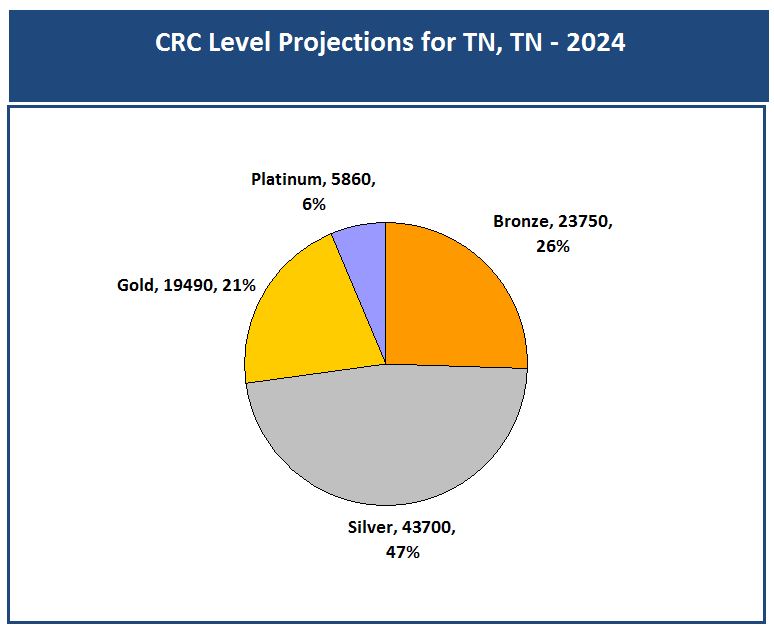 CRC Level Projections for TN, TN - 2024

Platinum, 5860, 6%

Bronze, 23750, 26%

Gold, 19490, 21%

Silver, 43700, 47%